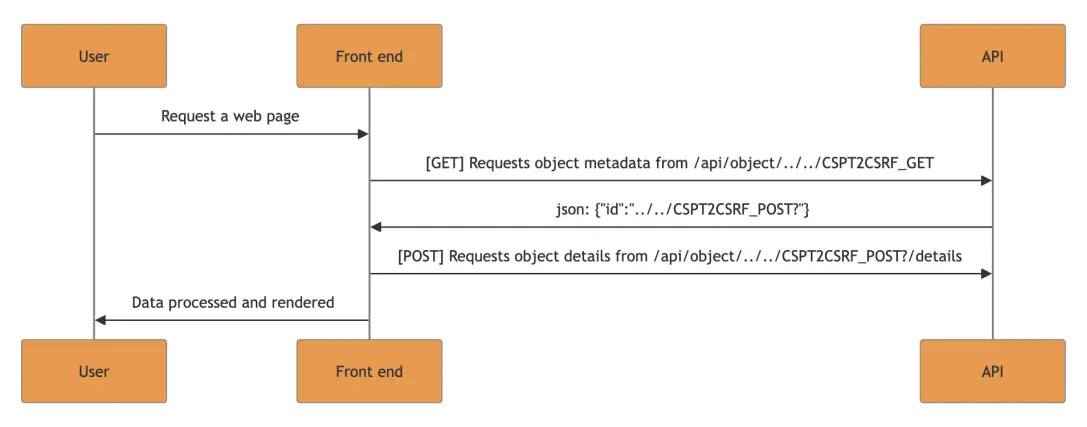 User

Front end

API

Request a web page

[GET] Requests object metadata from /api/object/../../CSPT2CSRF_GET

json: {"id":"../../CSPT2CSRF_POST?"}

[POST] Requests object details from /api/object/../../CSPT2CSRF_POST?/details

Data processed and rendered

User

Front end

API